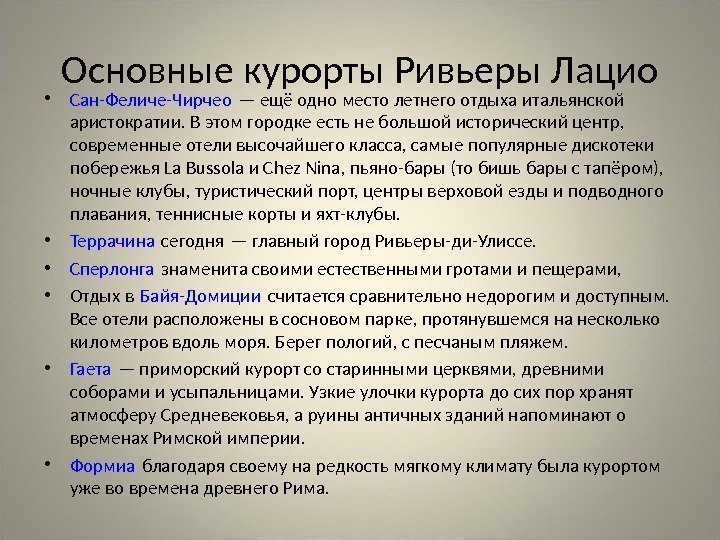 Основные курорты Ривьеры Лацио

• Сан-Феличе-Чирчео — ещё одно место летнего отдыха итальянской аристократии. В этом городке есть не большой исторический центр, современные отели высочайшего класса, самые популярные дискотеки побережья La Bussola и Chez Nina, пьяно-бары (то бишь бары с тапёром), ночные клубы, туристический порт, центры верховой езды и подводного плавания, теннисные корты и яхт-клубы.

• Террачина сегодня — главный город Ривьеры-ди-Улиссе.

• Сперлонга знаменита своими естественными гротами и пещерами,

• Отдых в Байя-Домиции считается сравнительно недорогим и доступным. Все отели расположены в сосновом парке, протянувшемся на несколько километров вдоль моря. Берег пологий, с песчаным пляжем.

• Гаета — приморский курорт со старинными церквями, древними соборами и усыпальницами. Узкие улочки курорта до сих пор хранят атмосферу Средневековья, а руины античных зданий напоминают о временах Римской империи.

• Формиа благодаря своему на редкость мягкому климату была курортом уже во времена древнего Рима.